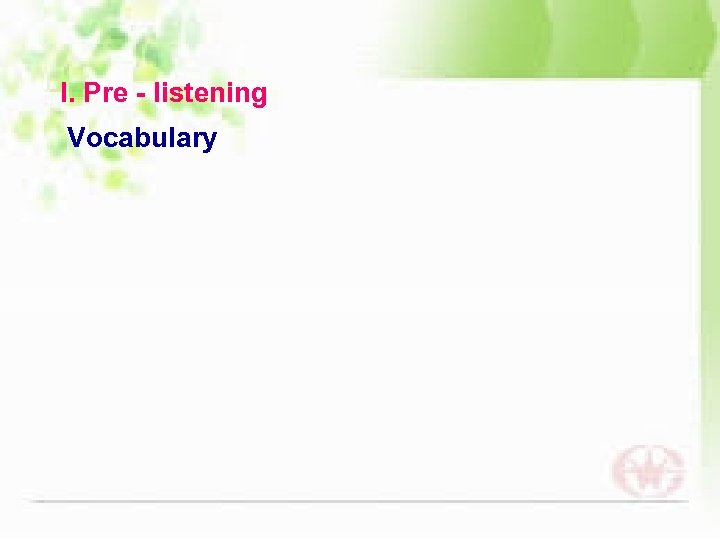 I. Pre - listening

Vocabulary